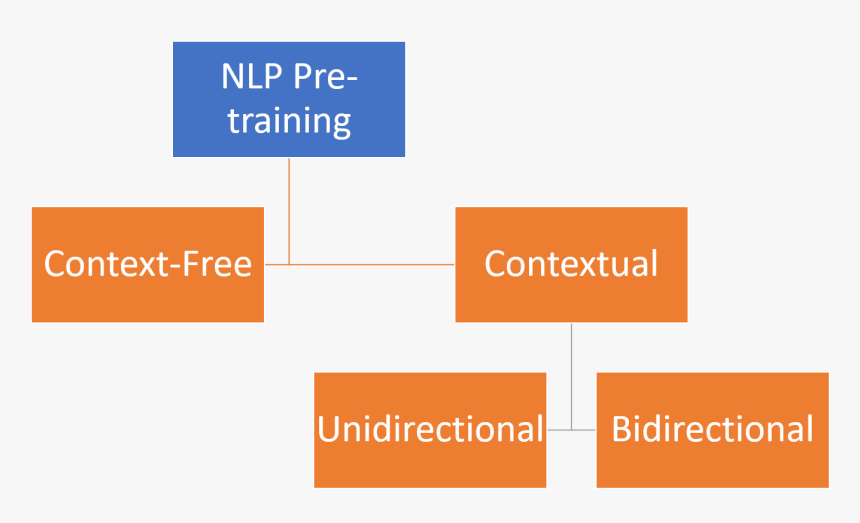 NLP Pre-training

Context-Free

Contextual

Unidirectional

Bidirectional